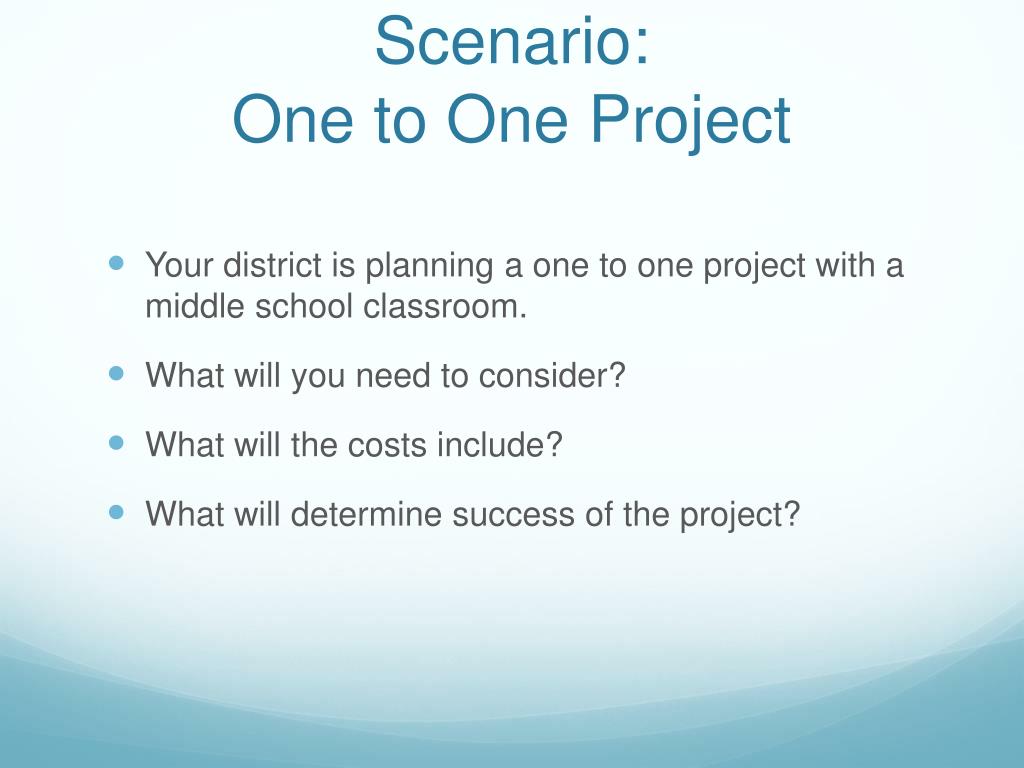 Scenario:
One to One Project

- Your district is planning a one to one project with a middle school classroom.
- What will you need to consider?
- What will the costs include?
- What will determine success of the project?